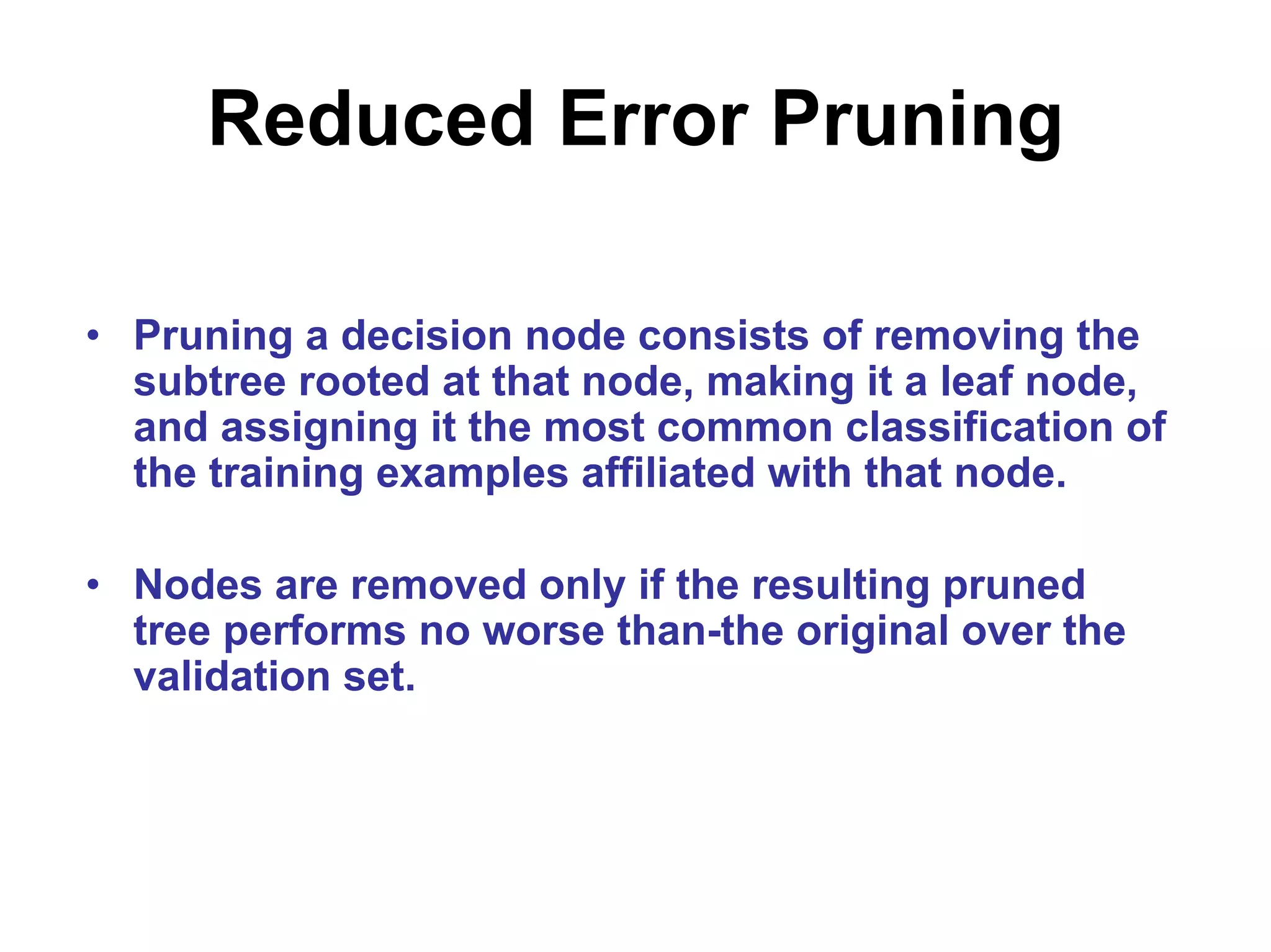 Reduced Error Pruning

• Pruning a decision node consists of removing the subtree rooted at that node, making it a leaf node, and assigning it the most common classification of the training examples affiliated with that node.

• Nodes are removed only if the resulting pruned tree performs no worse than-the original over the validation set.